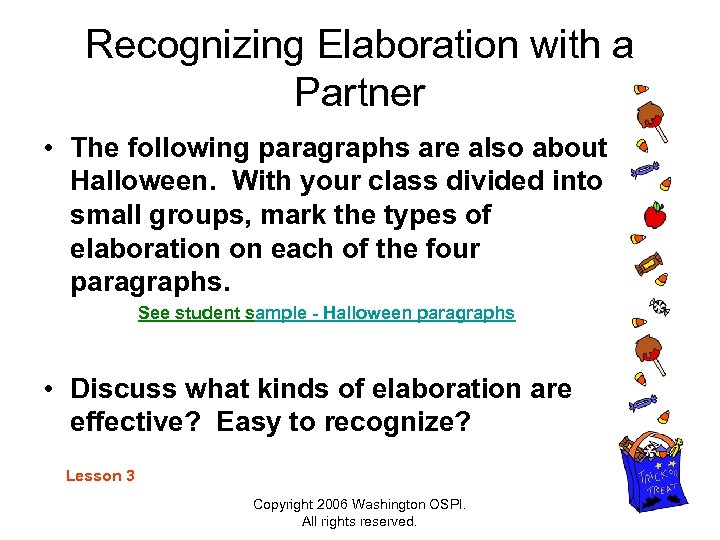 Recognizing Elaboration with a Partner

• The following paragraphs are also about Halloween. With your class divided into small groups, mark the types of elaboration on each of the four paragraphs.

See student sample - Halloween paragraphs

• Discuss what kinds of elaboration are effective? Easy to recognize?

Lesson 3

TRICK OR TREAT

Copyright 2006 Washington OSPI. All rights reserved.